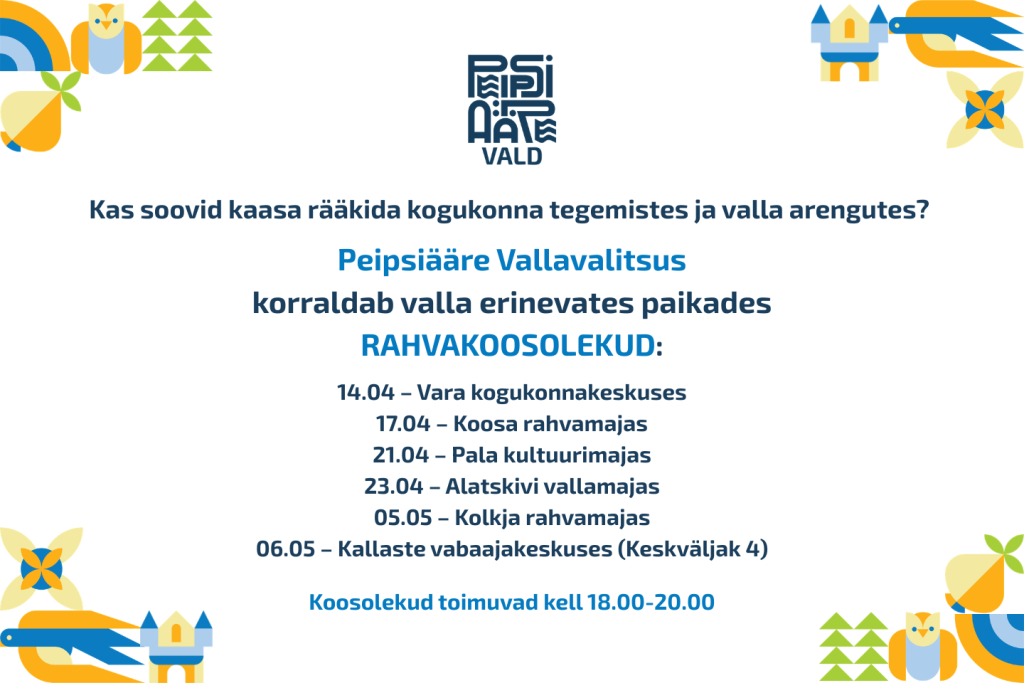 PEIPSI ÄÄRE VALD

Kas soovid kaasa rääkida kogukonna tegemistes ja valla arengutes?

Peipsiääre Vallavalitsus

korraldab valla erinevates paikades

RAHVAKOOSOLEKUD:

14.04 – Vara kogukonnakeskuses
17.04 – Koosa rahvamajas
21.04 – Pala kultuurimajas
23.04 – Alatskivi vallamajas
05.05 – Kolkja rahvamajas
06.05 – Kallaste vabaajakeskuses (Keskväljak 4)

Koosolekud toimuvad kell 18.00-20.00